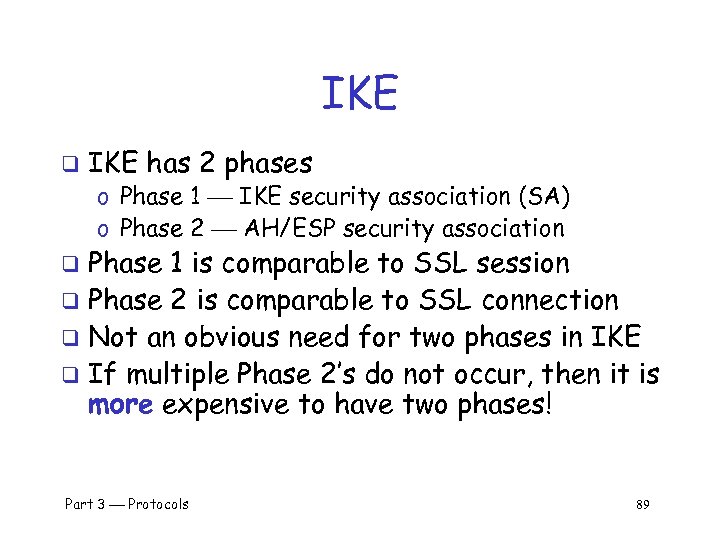 IKE

❑ IKE has 2 phases
o Phase 1 — IKE security association (SA)
o Phase 2 — AH/ESP security association
❑ Phase 1 is comparable to SSL session
❑ Phase 2 is comparable to SSL connection
❑ Not an obvious need for two phases in IKE
❑ If multiple Phase 2's do not occur, then it is more expensive to have two phases!

Part 3 — Protocols

89